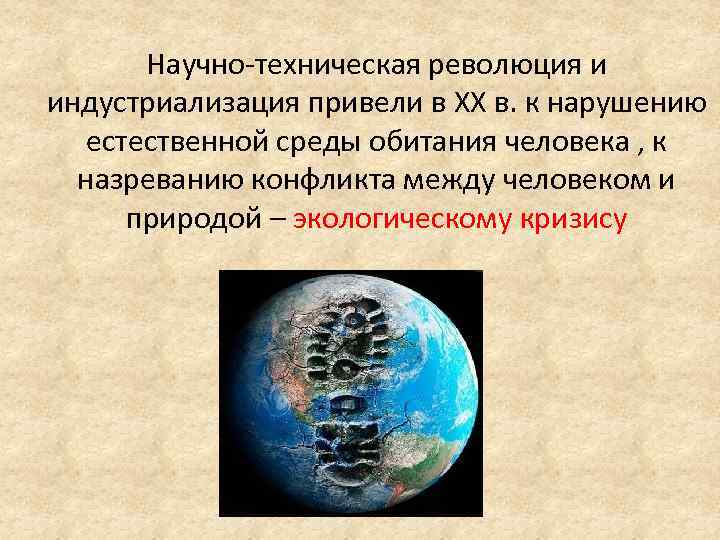 Научно-техническая революция и индустриализация привели в XX в. к нарушению естественной среды обитания человека , к назреванию конфликта между человеком и природой – экологическому кризису